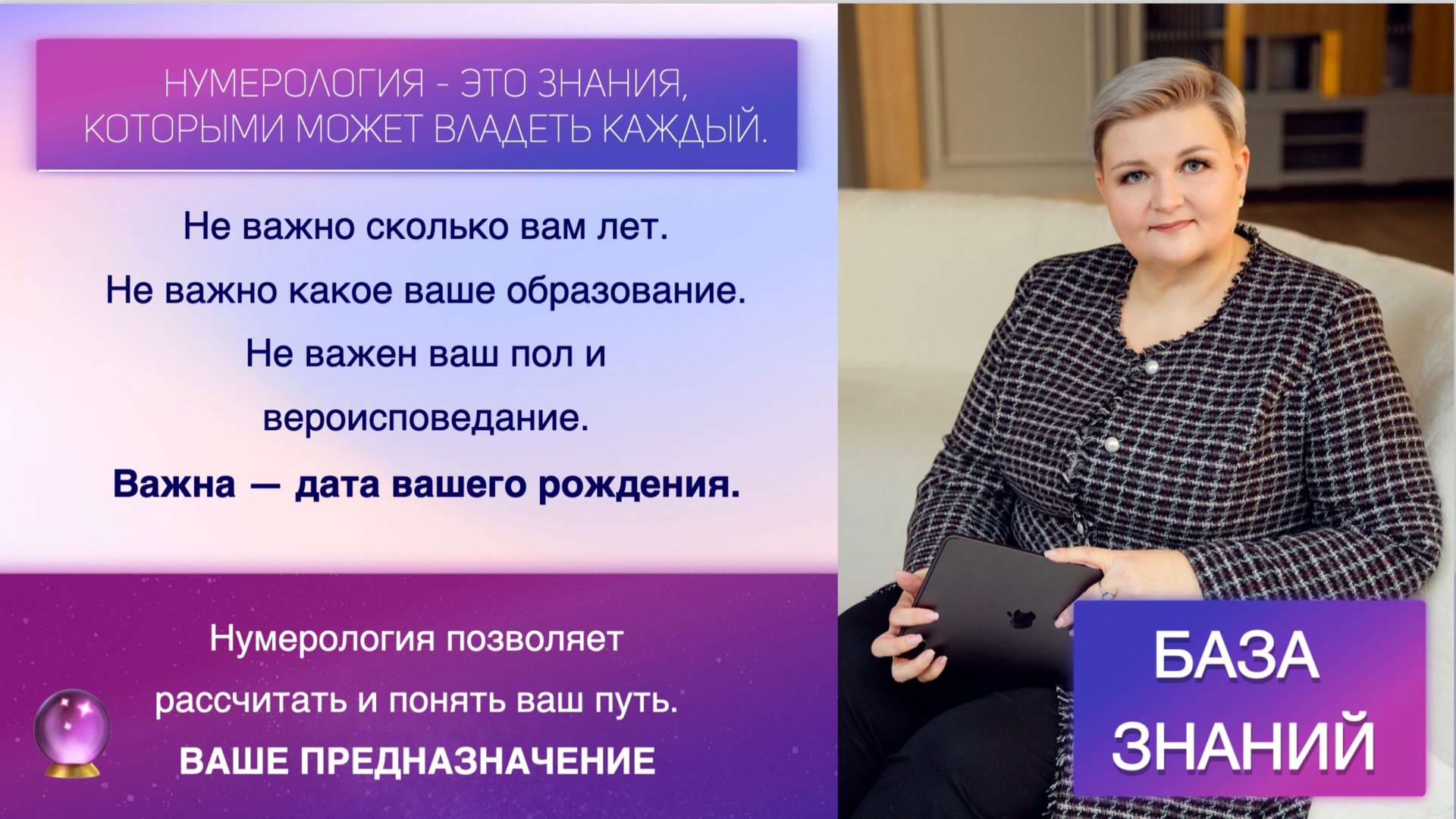 НУМЕРОЛОГИЯ - ЭТО ЗНАНИЯ, КОТОРЫМИ МОЖЕТ ВЛАДЕТЬ КАЖДЫЙ.

Не важно сколько вам лет.

Не важно какое ваше образование.

Не важен ваш пол и вероисповедание.

Важна — дата вашего рождения.

Нумерология позволяет рассчитать и понять ваш путь.

ВАШЕ ПРЕДНАЗНАЧЕНИЕ

БАЗА ЗНАНИЙ